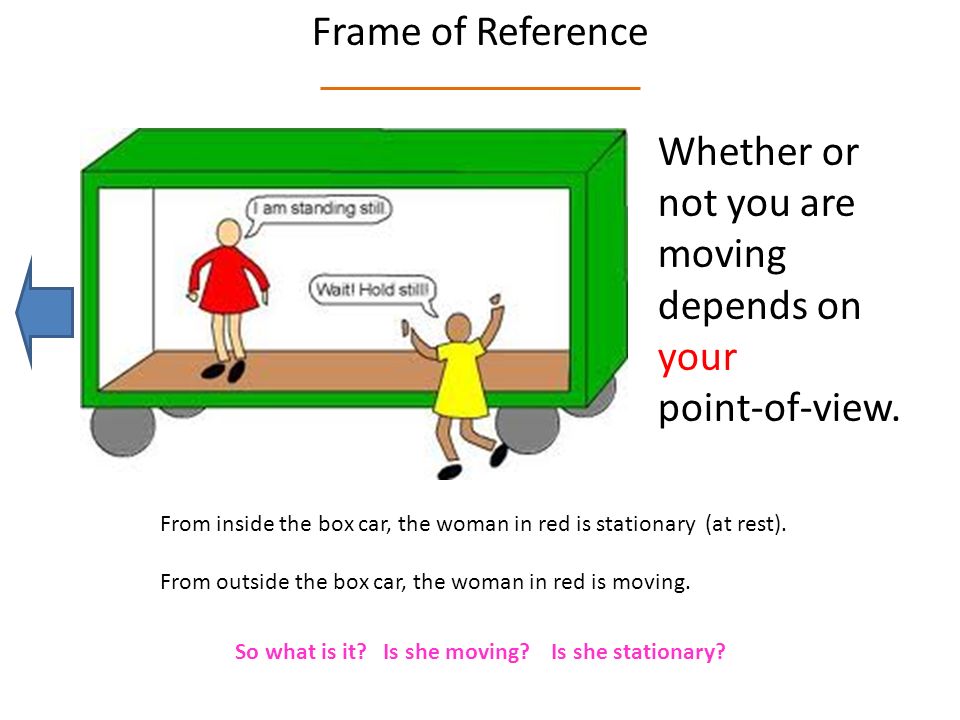 Frame of Reference

I am standing still.

Wait! Hold still!

Whether or not you are moving depends on your point-of-view.

From inside the box car, the woman in red is stationary (at rest).

From outside the box car, the woman in red is moving.

So what is it? Is she moving? Is she stationary?